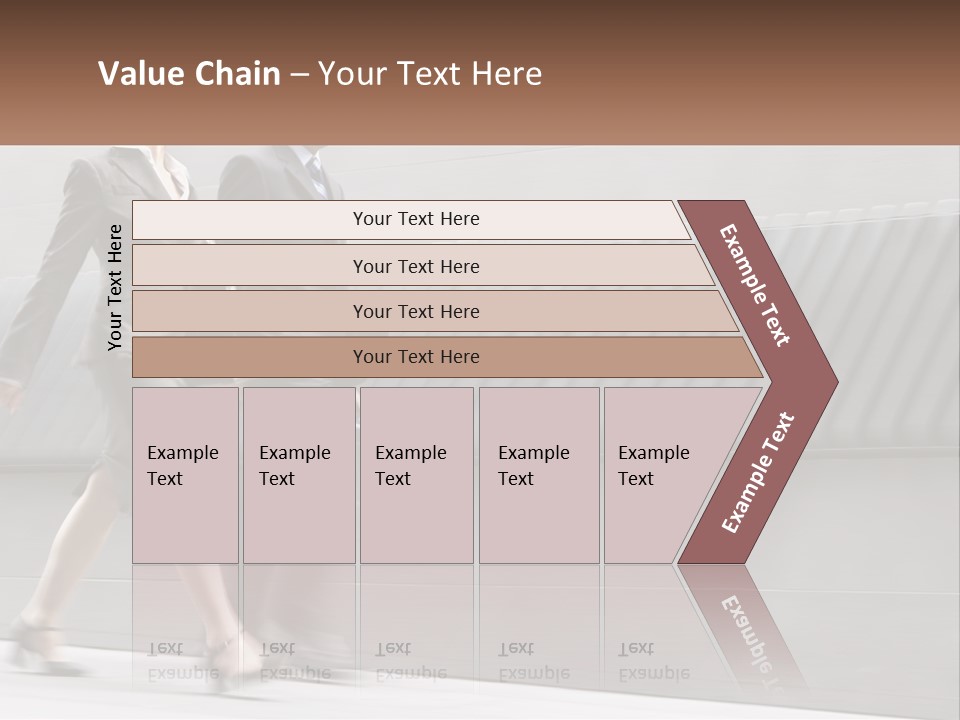 Value Chain – Your Text Here

Your Text Here

Your Text Here

Your Text Here

Your Text Here

Your Text Here

Example Text

Example Text

Example Text

Example Text

Example Text

Example Text

Example Text